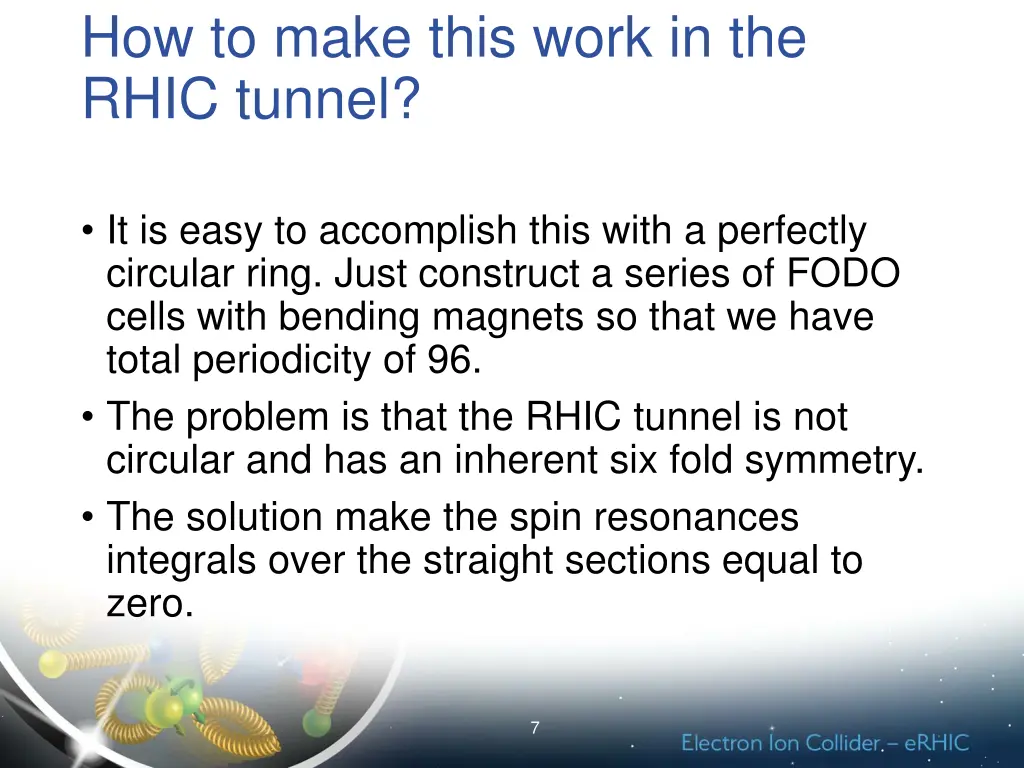 How to make this work in the RHIC tunnel?

• It is easy to accomplish this with a perfectly circular ring. Just construct a series of FODO cells with bending magnets so that we have total periodicity of 96.
• The problem is that the RHIC tunnel is not circular and has an inherent six fold symmetry.
• The solution make the spin resonances integrals over the straight sections equal to zero.

7

Electron Ion Collider – eRHIC